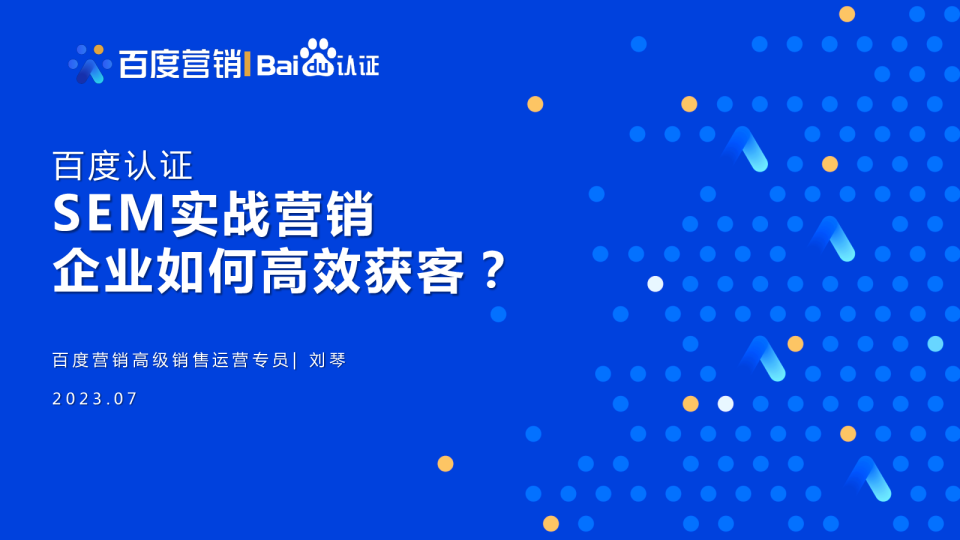 百度营销 | Baidu认证

百度认证
SEM实战营销
企业如何高效获客？

百度营销高级销售运营专员| 刘琴

2023.07